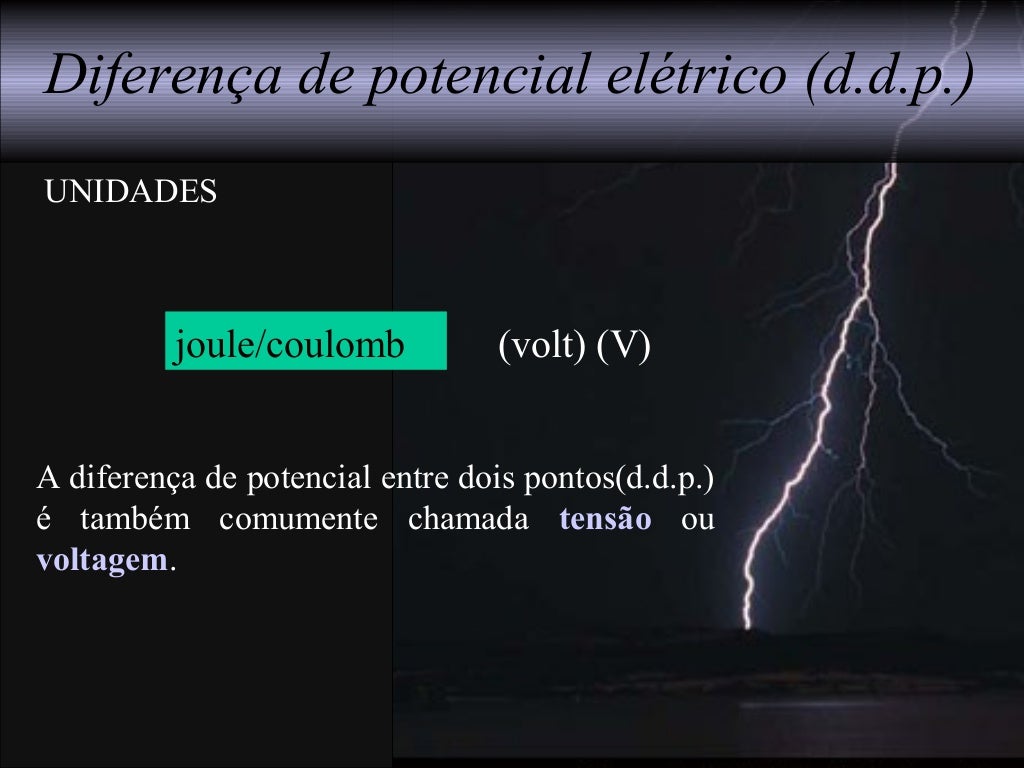 Diferença de potencial elétrico (d.d.p.)

UNIDADES

joule/coulomb (volt) (V)

A diferença de potencial entre dois pontos(d.d.p.) é também comumente chamada tensão ou voltagem.